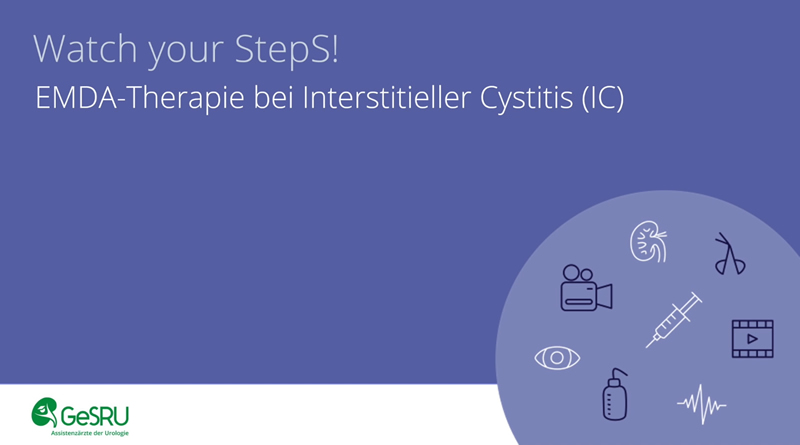 Watch your StepS!

EMDA-Therapie bei Interstitieller Cystitis (IC)

GeSRU
Assistenzärzte der Urologie